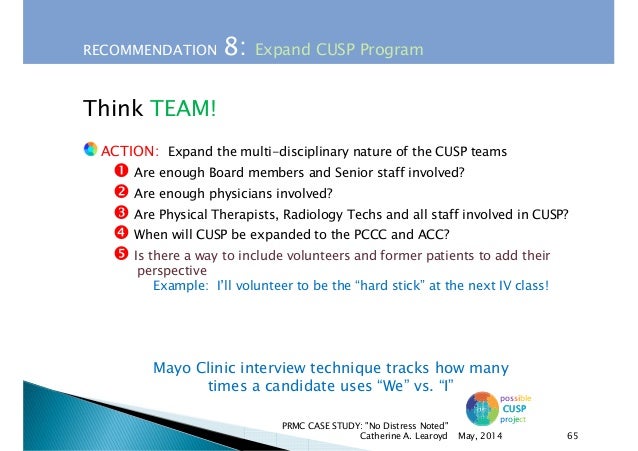 RECOMMENDATION 8: Expand CUSP Program

Think TEAM!

ACTION: Expand the multi-disciplinary nature of the CUSP teams

❶ Are enough Board members and Senior staff involved?

❷ Are enough physicians involved?

❸ Are Physical Therapists, Radiology Techs and all staff involved in CUSP?

❹ When will CUSP be expanded to the PCCC and ACC?

❺ Is there a way to include volunteers and former patients to add their perspective

Example: I'll volunteer to be the "hard stick" at the next IV class!

Mayo Clinic interview technique tracks how many times a candidate uses "We" vs. "I"

possible CUSP project

PRMC CASE STUDY: "No Distress Noted"
Catherine A. Learoyd May, 2014 65